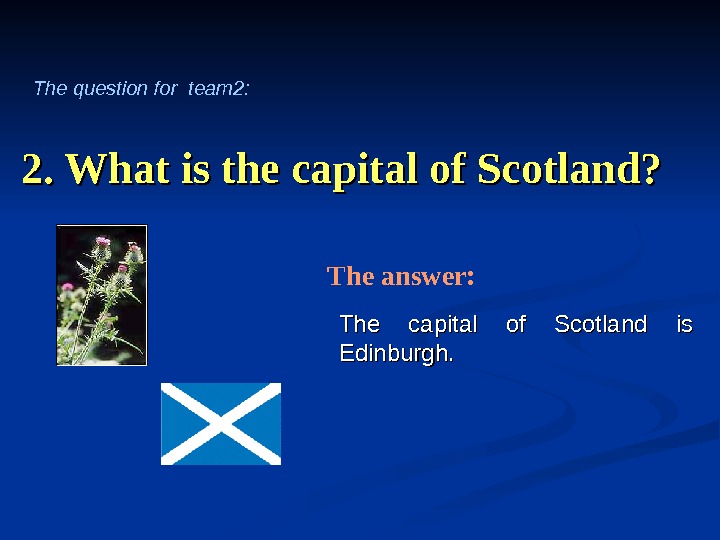 The question for team2:

2. What is the capital of Scotland?

The answer:

The capital of Scotland is Edinburgh.